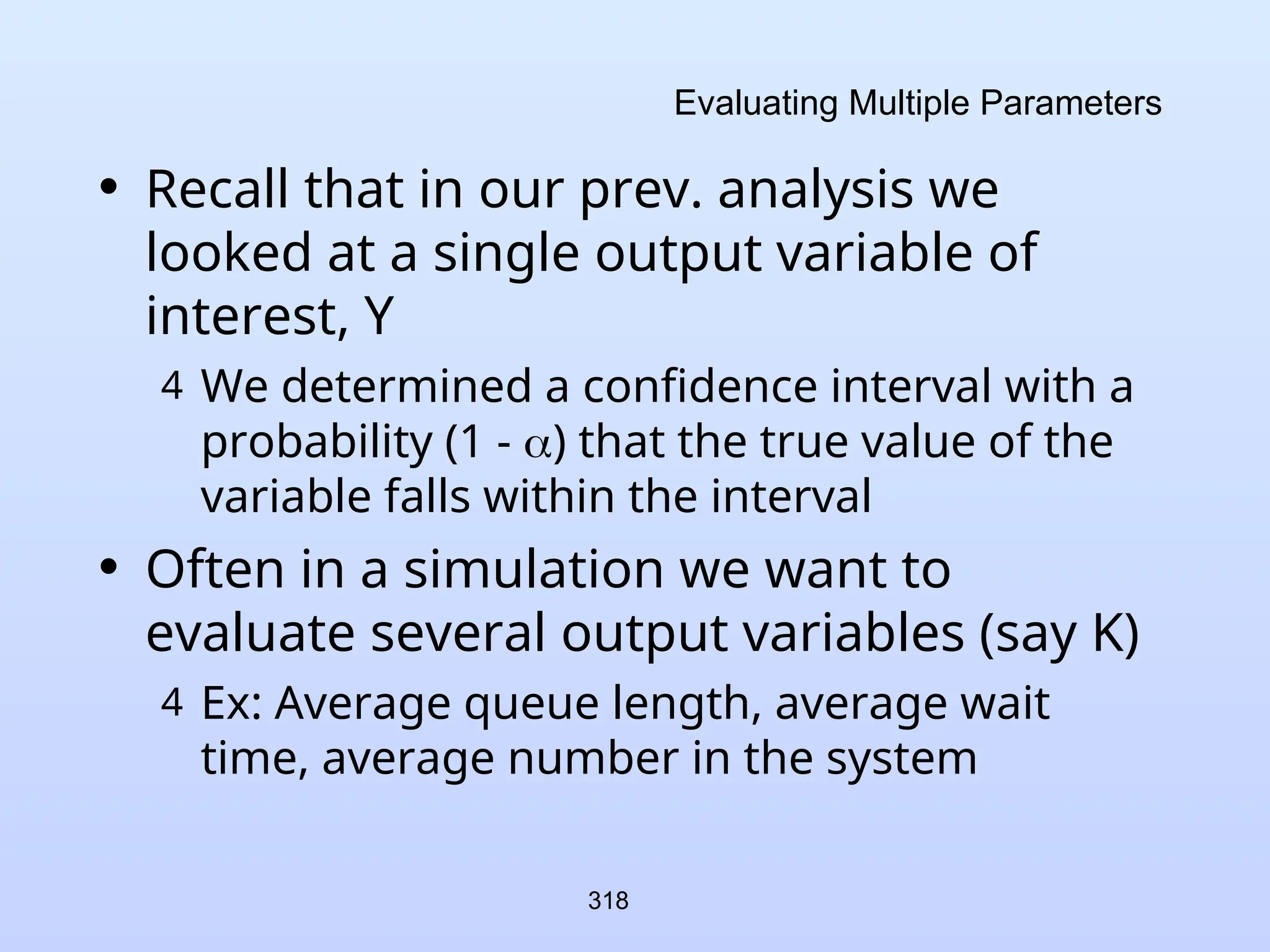 Evaluating Multiple Parameters

• Recall that in our prev. analysis we looked at a single output variable of interest, Y

4 We determined a confidence interval with a probability (1 - $\alpha$) that the true value of the variable falls within the interval

• Often in a simulation we want to evaluate several output variables (say K)

4 Ex: Average queue length, average wait time, average number in the system

318